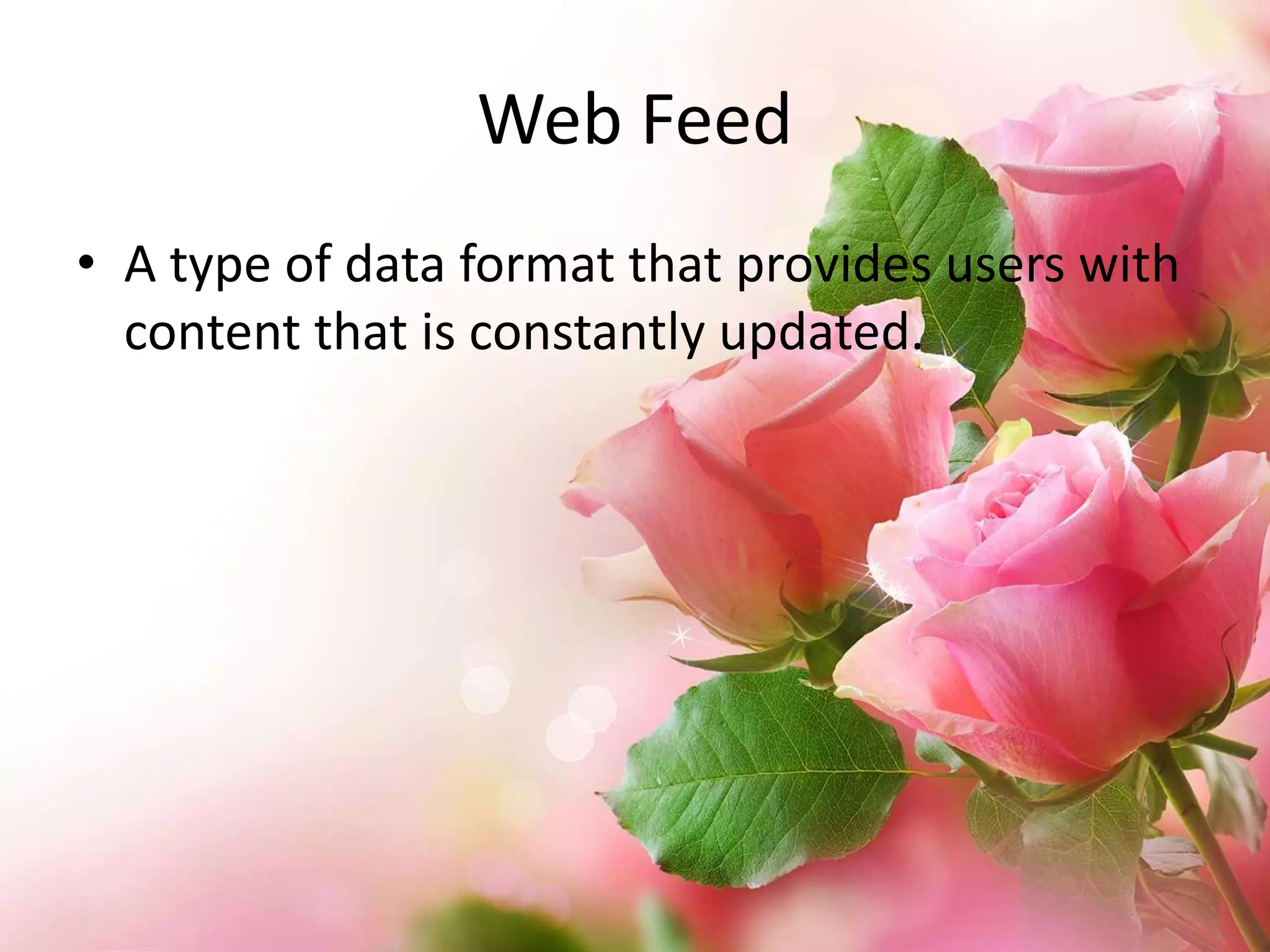 Web Feed

• A type of data format that provides users with content that is constantly updated.